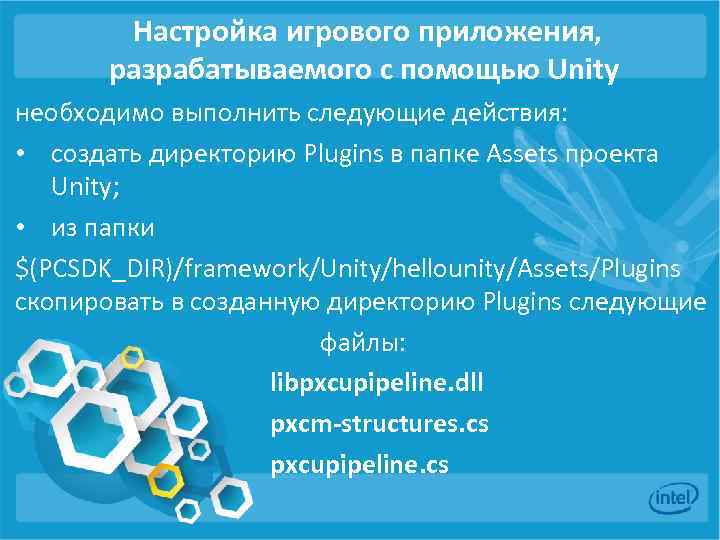 Настройка игрового приложения, разрабатываемого с помощью Unity

необходимо выполнить следующие действия:

• создать директорию Plugins в папке Assets проекта Unity;

• из папки

$(PCSDK_DIR)/framework/Unity/hellounity/Assets/Plugins скопировать в созданную директорию Plugins следующие файлы:

libpxcupipeline.dll

pxcm-structures.cs

pxcupipeline.cs

intel